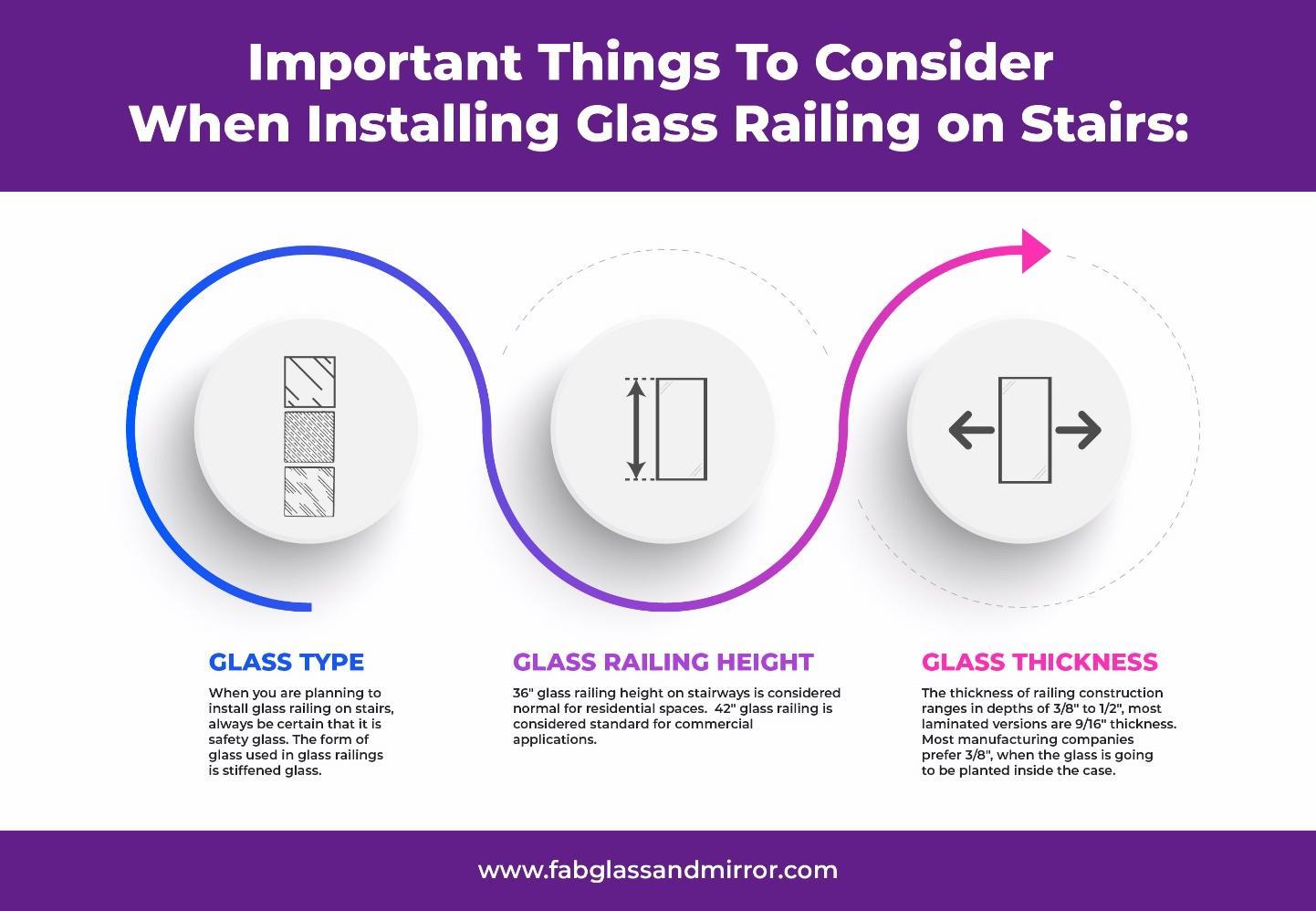 Important Things To Consider When Installing Glass Railing on Stairs:

GLASS TYPE

When you are planning to install glass railing on stairs, always be certain that it is safety glass. The form of glass used in glass railings is stiffened glass.

GLASS RAILING HEIGHT

36" glass railing height on stairways is considered normal for residential spaces. 42" glass railing is considered standard for commercial applications.

GLASS THICKNESS

The thickness of railing construction ranges in depths of 3/8" to 1/2", most laminated versions are 9/16" thickness. Most manufacturing companies prefer 3/8", when the glass is going to be planted inside the case.

www.fabglassandmirror.com